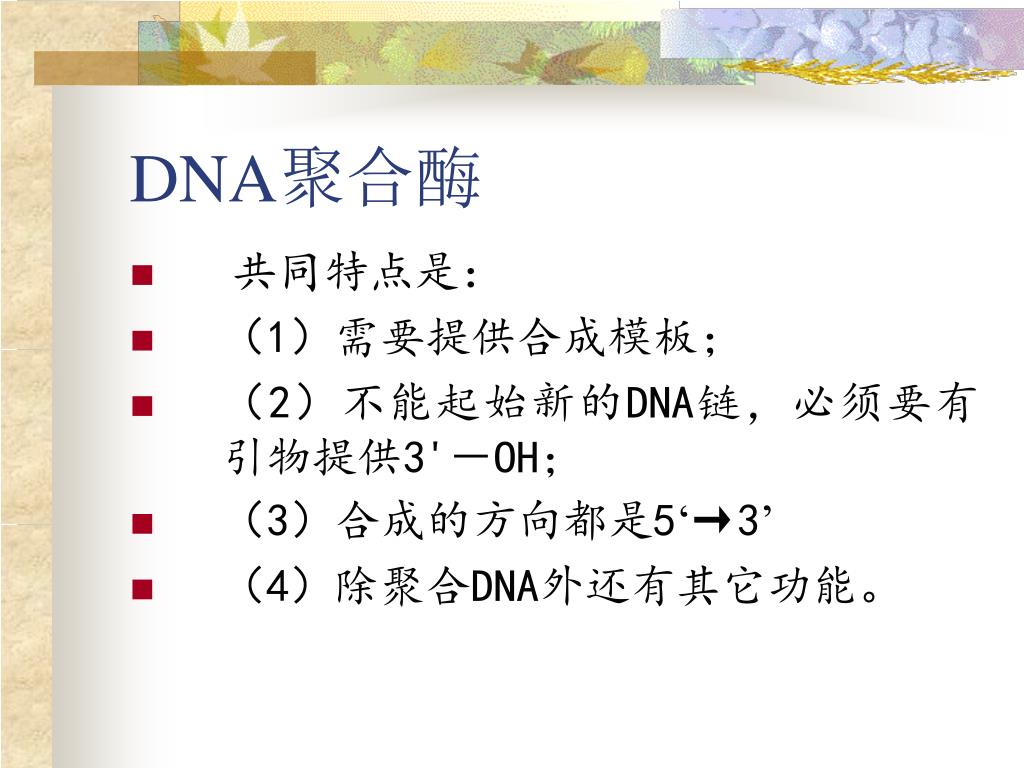 DNA聚合酶

共同特点是：

（1）需要提供合成模板；

（2）不能起始新的DNA链，必须要有引物提供3'－OH；

（3）合成的方向都是5‘→3’

（4）除聚合DNA外还有其它功能。